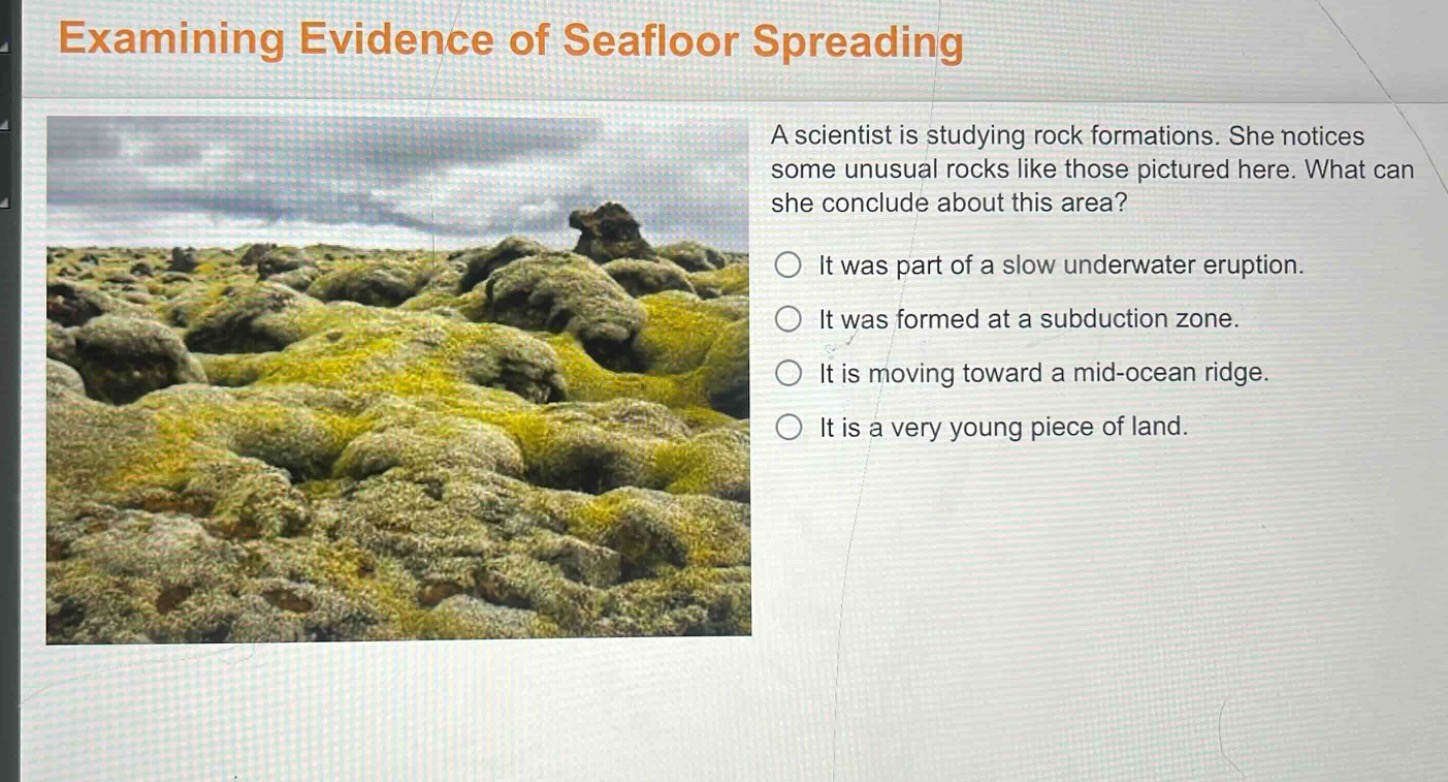 Examining Evidence of Seafloor Spreading

A scientist is studying rock formations. She notices some unusual rocks like those pictured here. What can she conclude about this area?

It was part of a slow underwater eruption.

It was formed at a subduction zone.

It is moving toward a mid-ocean ridge.

It is a very young piece of land.